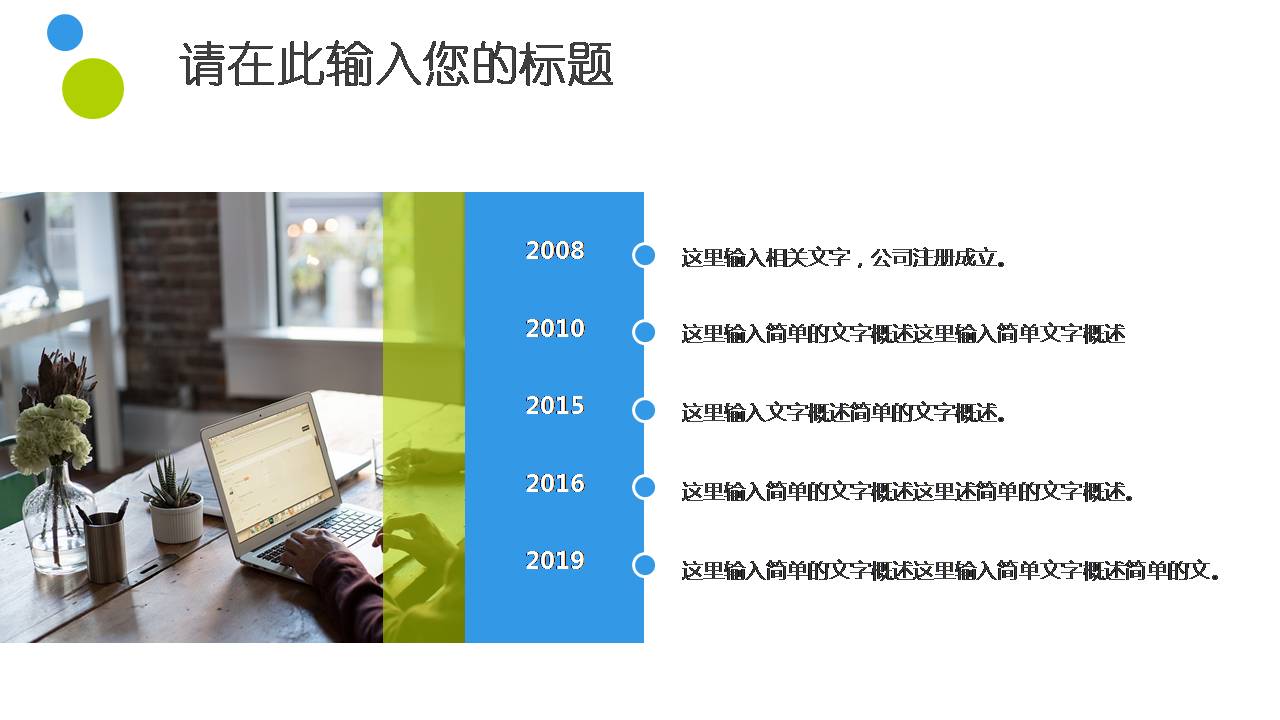 请在此输入您的标题

2008
这里输入相关文字，公司注册成立。

2010
这里输入简单的文字概述这里输入简单文字概述

2015
这里输入文字概述简单的文字概述。

2016
这里输入简单的文字概述这里述简单的文字概述。

2019
这里输入简单的文字概述这里输入简单文字概述简单的文。